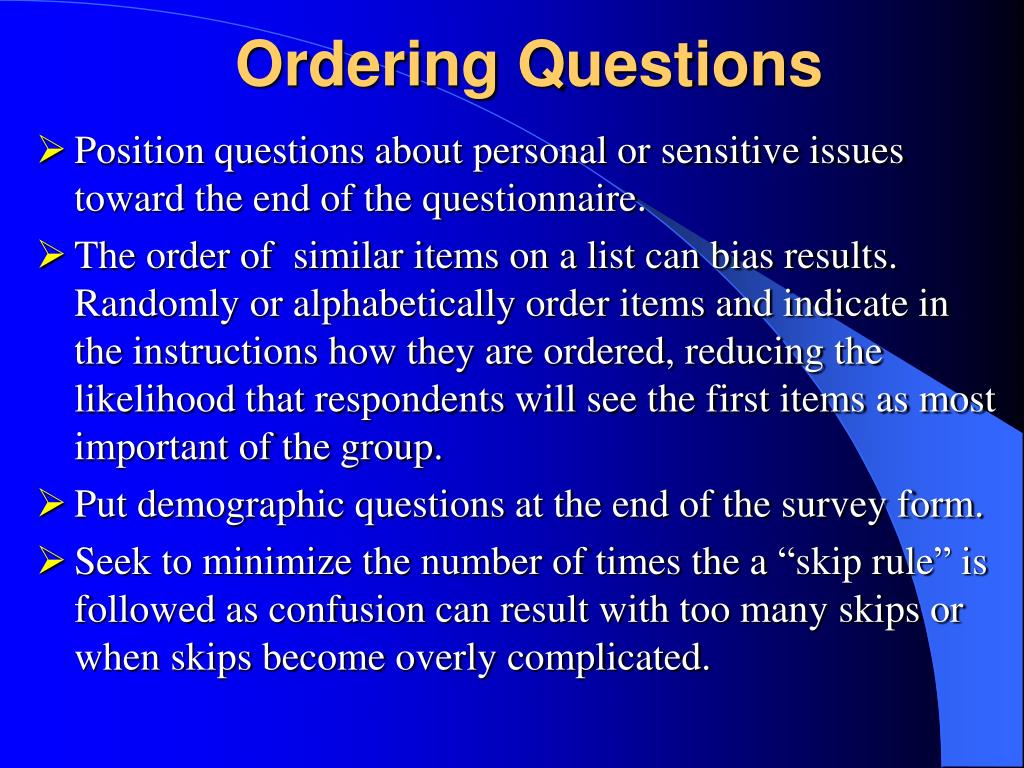 Ordering Questions

➢ Position questions about personal or sensitive issues toward the end of the questionnaire.

➢ The order of  similar items on a list can bias results. Randomly or alphabetically order items and indicate in the instructions how they are ordered, reducing the likelihood that respondents will see the first items as most important of the group.

➢ Put demographic questions at the end of the survey form.

➢ Seek to minimize the number of times the a “skip rule” is followed as confusion can result with too many skips or when skips become overly complicated.